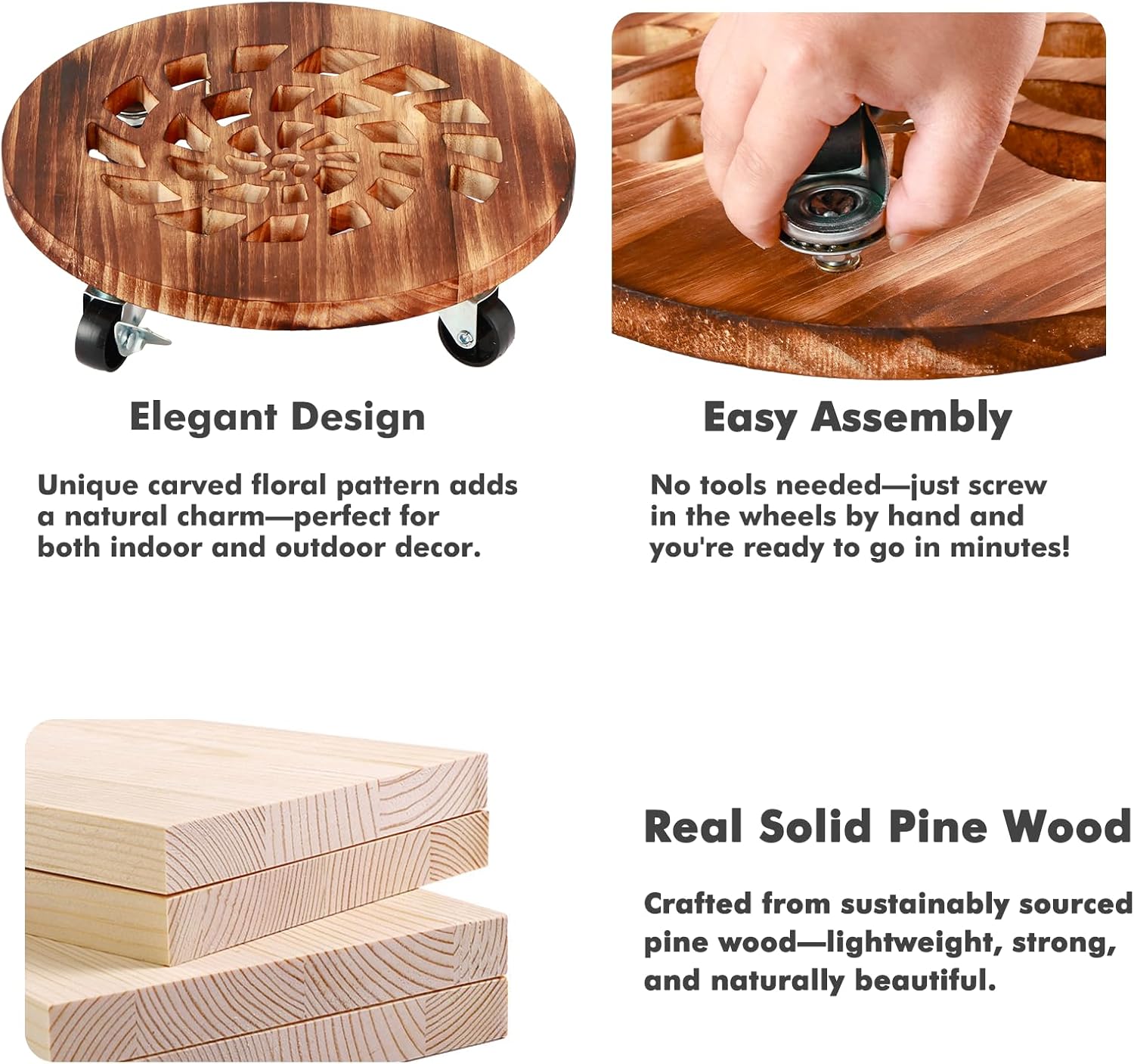 Elegant Design

Unique carved floral pattern adds a natural charm—perfect for both indoor and outdoor decor.

Easy Assembly

No tools needed—just screw in the wheels by hand and you're ready to go in minutes!

Real Solid Pine Wood

Crafted from sustainably sourced pine wood—lightweight, strong, and naturally beautiful.